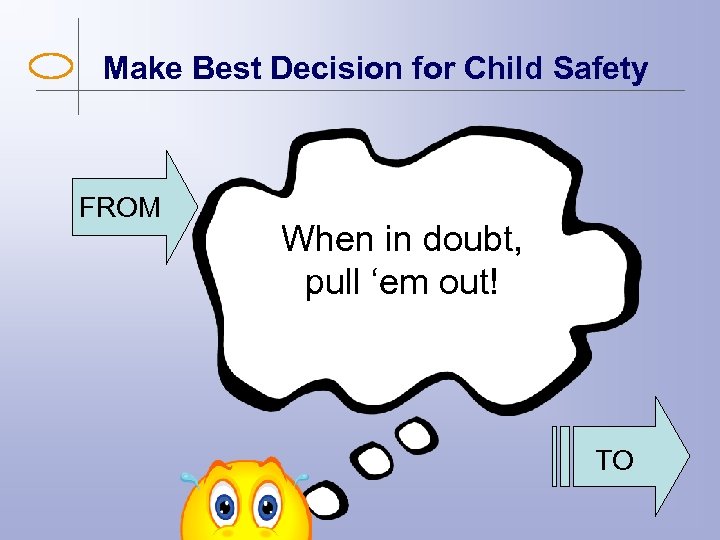 Make Best Decision for Child Safety

FROM

When in doubt, pull ‘em out!

TO